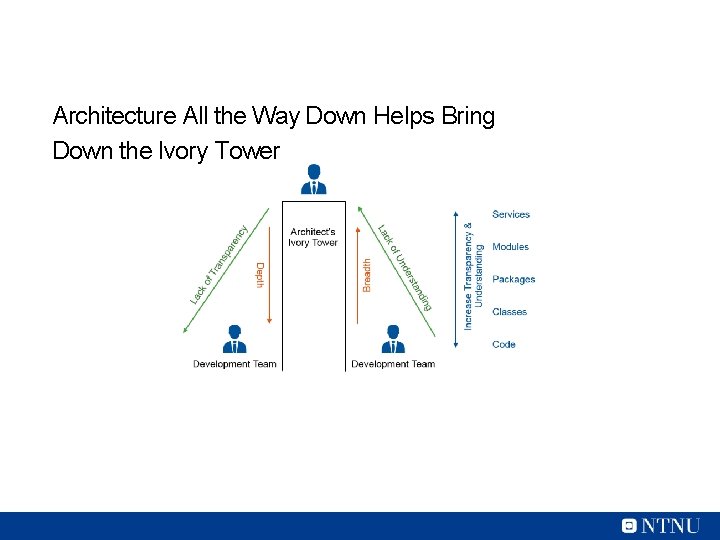 Architecture All the Way Down Helps Bring Down the Ivory Tower

Lack of Transparency

Depth

Architect's Ivory Tower

Breadth

Lack of Understanding

Increase Transparency & Understanding

Services

Modules

Packages

Classes

Code

Development Team

Development Team

NTNU